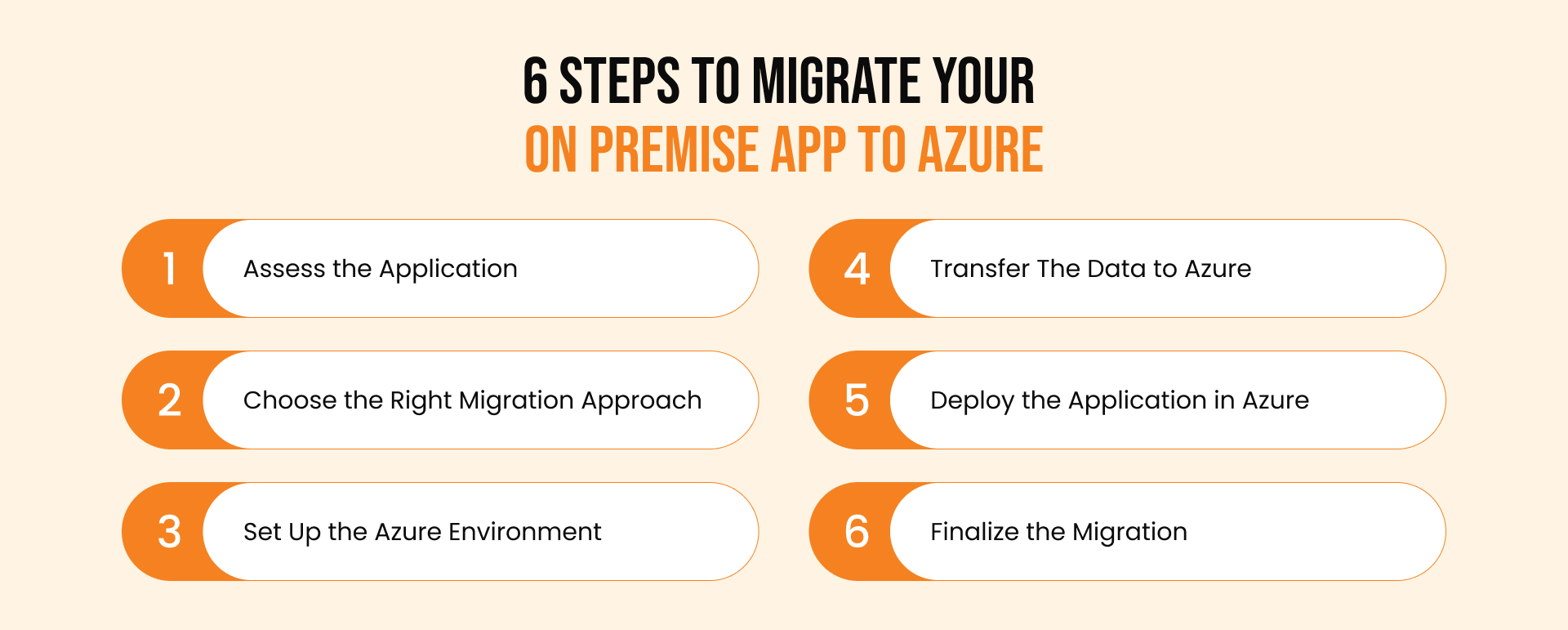 6 STEPS TO MIGRATE YOUR
ON PREMISE APP TO AZURE

1 Assess the Application

2 Choose the Right Migration Approach

3 Set Up the Azure Environment

4 Transfer The Data to Azure

5 Deploy the Application in Azure

6 Finalize the Migration